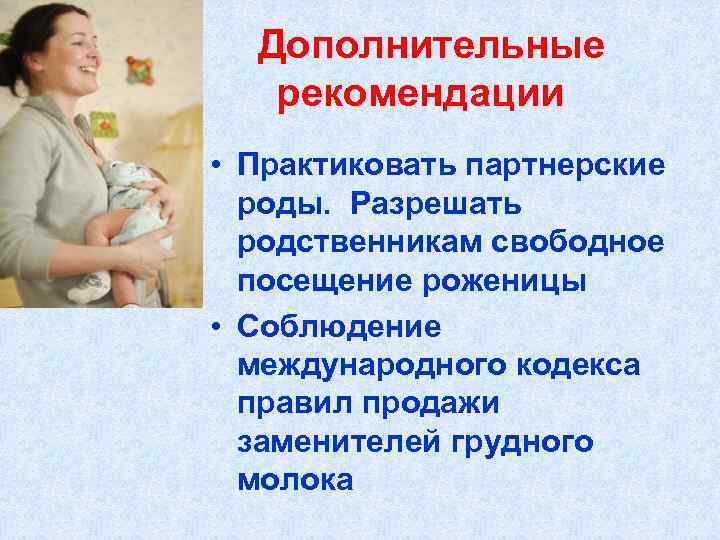 Дополнительные рекомендации

• Практиковать партнерские роды. Разрешать родственникам свободное посещение роженицы

• Соблюдение международного кодекса правил продажи заменителей грудного молока